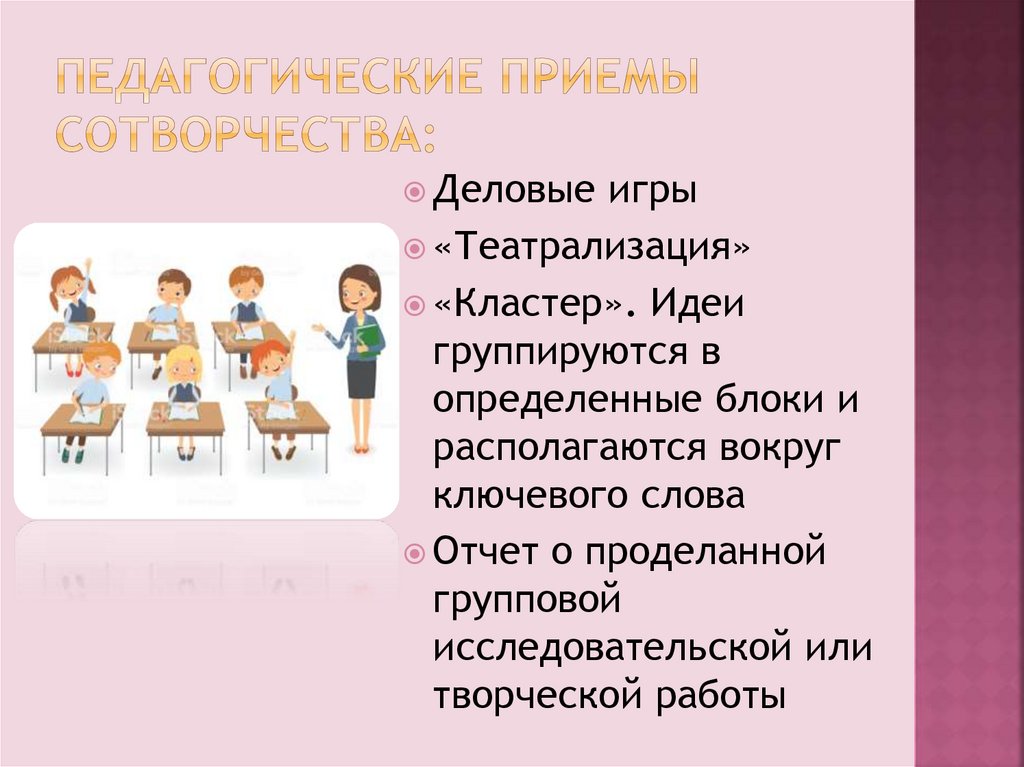 ПЕДАГОГИЧЕСКИЕ ПРИЕМЫ СОТВОРЧЕСТВА:

Деловые игры

«Театрализация»

«Кластер». Идеи группируются в определенные блоки и располагаются вокруг ключевого слова

Отчет о проделанной групповой исследовательской или творческой работы